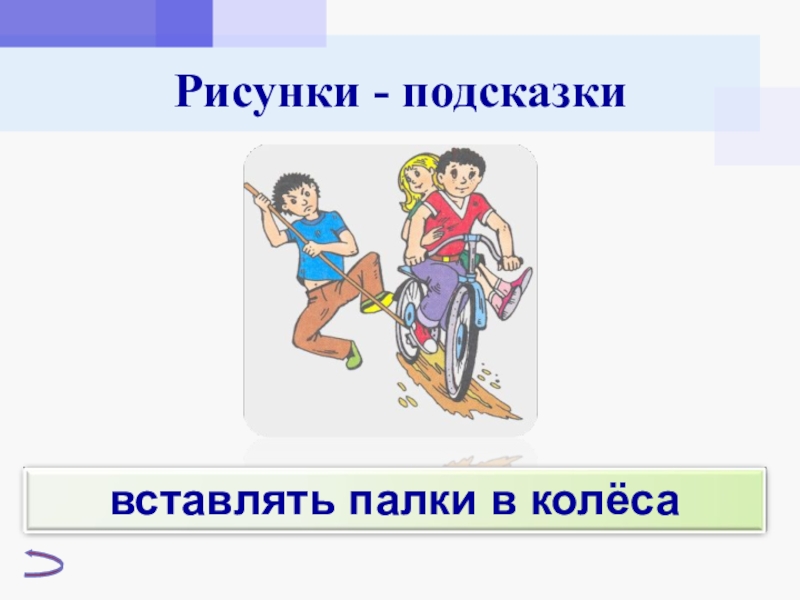 Рисунки - подсказки

вставлять палки в колёса